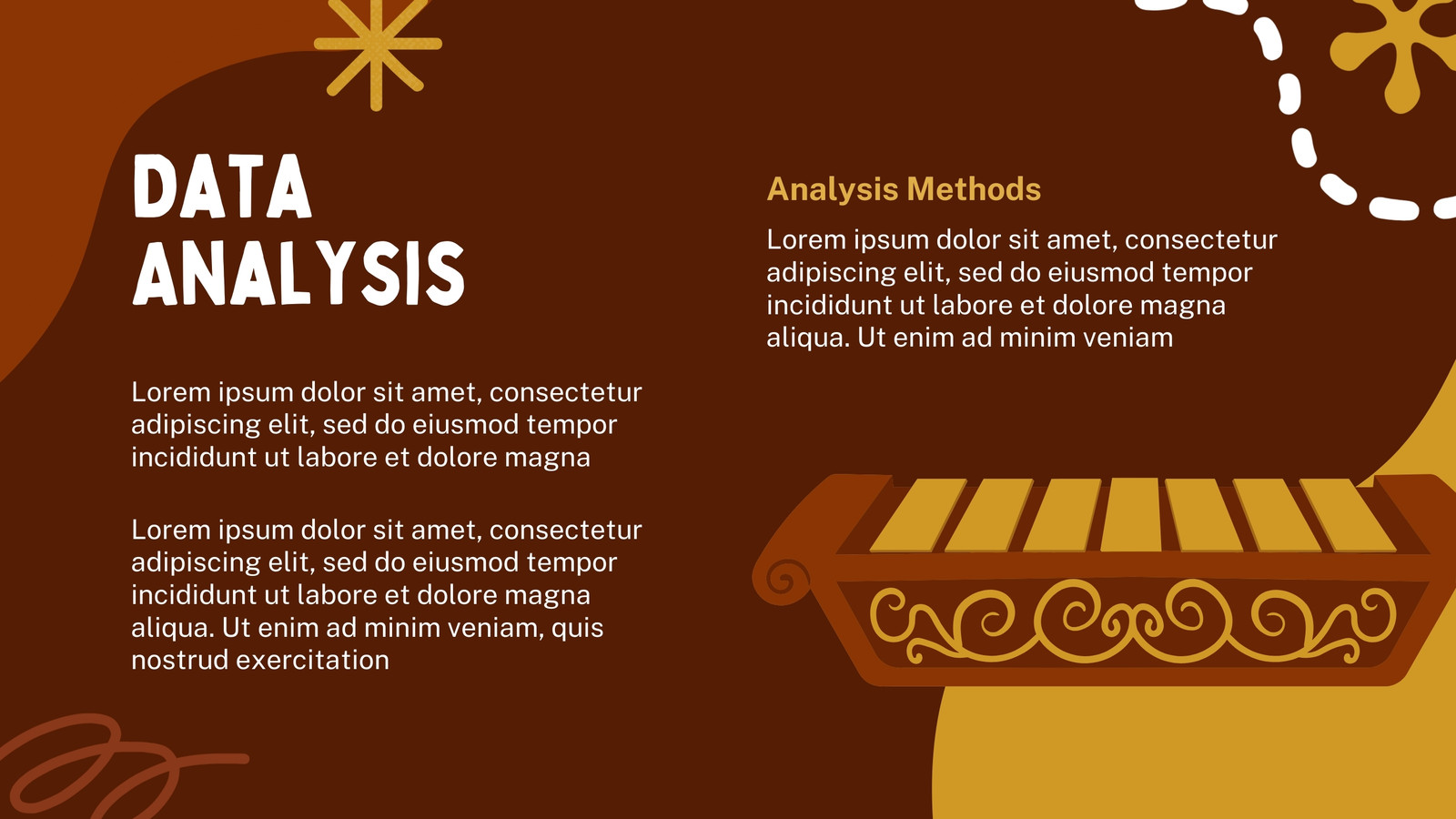 DATA ANALYSIS

Lorem ipsum dolor sit amet, consectetur adipiscing elit, sed do eiusmod tempor incididunt ut labore et dolore magna

Lorem ipsum dolor sit amet, consectetur adipiscing elit, sed do eiusmod tempor incididunt ut labore et dolore magna aliqua. Ut enim ad minim veniam, quis nostrud exercitation

Analysis Methods

Lorem ipsum dolor sit amet, consectetur adipiscing elit, sed do eiusmod tempor incididunt ut labore et dolore magna aliqua. Ut enim ad minim veniam